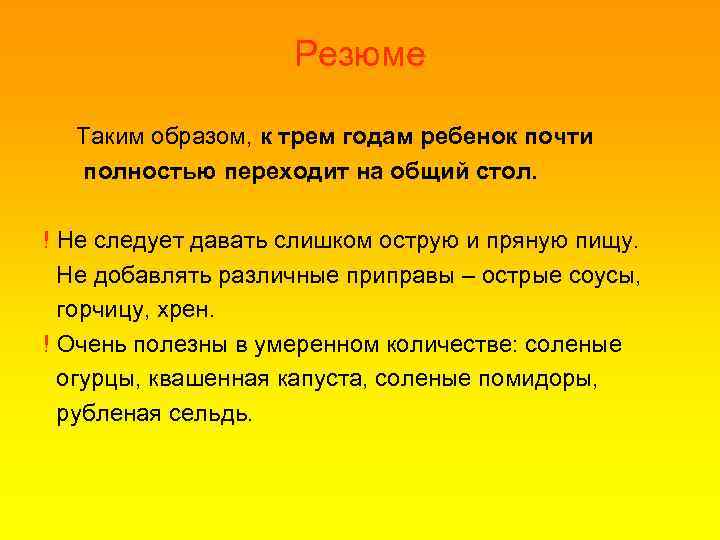 Резюме

Таким образом, к трем годам ребенок почти полностью переходит на общий стол.

! Не следует давать слишком острую и пряную пищу. Не добавлять различные приправы – острые соусы, горчицу, хрен.

! Очень полезны в умеренном количестве: соленые огурцы, квашенная капуста, соленые помидоры, рубленая сельдь.